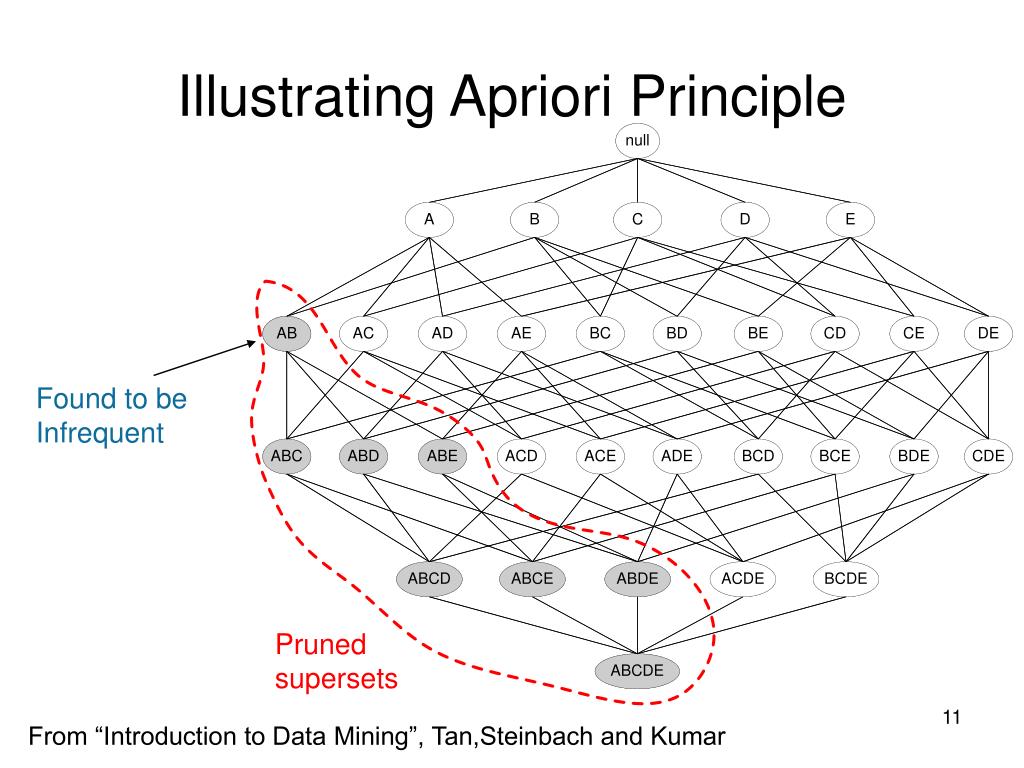 Illustrating Apriori Principle

null

A B C D E

AB AC AD AE BC BD BE CD CE DE

Found to be Infrequent

ABC ABD ABE ACD ACE ADE BCD BCE BDE CDE

ABCD ABCE ABDE ACDE BCDE

Pruned supersets

ABCDE

11

From “Introduction to Data Mining”, Tan,Steinbach and Kumar